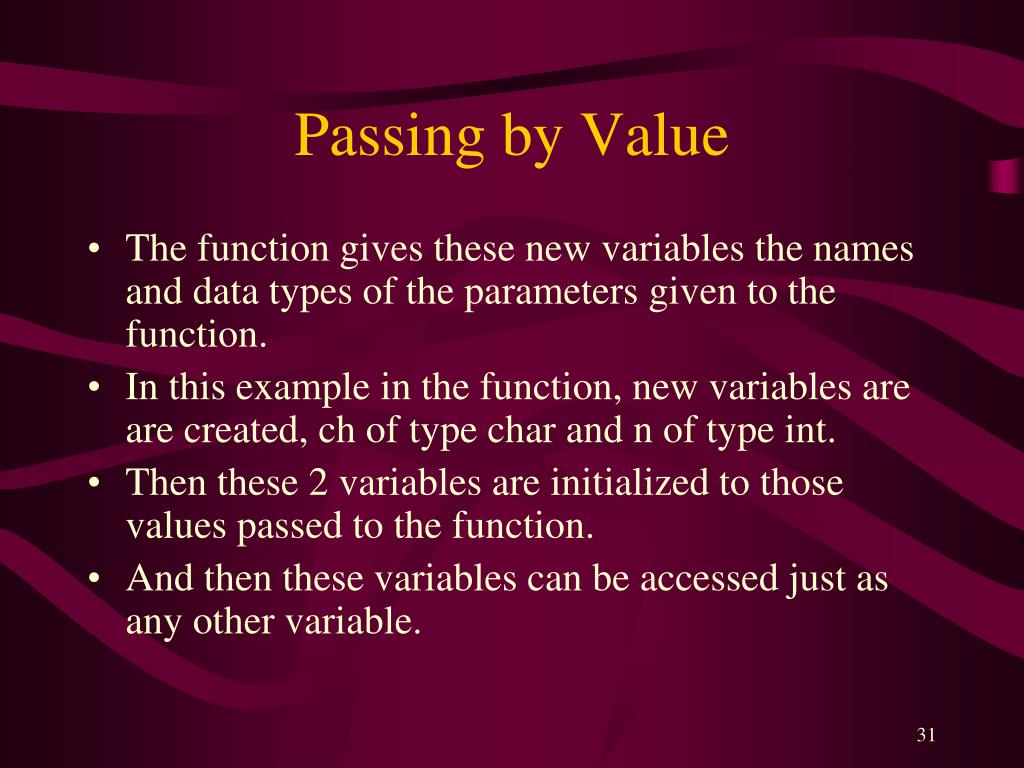 Passing by Value

• The function gives these new variables the names and data types of the parameters given to the function.
• In this example in the function, new variables are are created, ch of type char and n of type int.
• Then these 2 variables are initialized to those values passed to the function.
• And then these variables can be accessed just as any other variable.

31